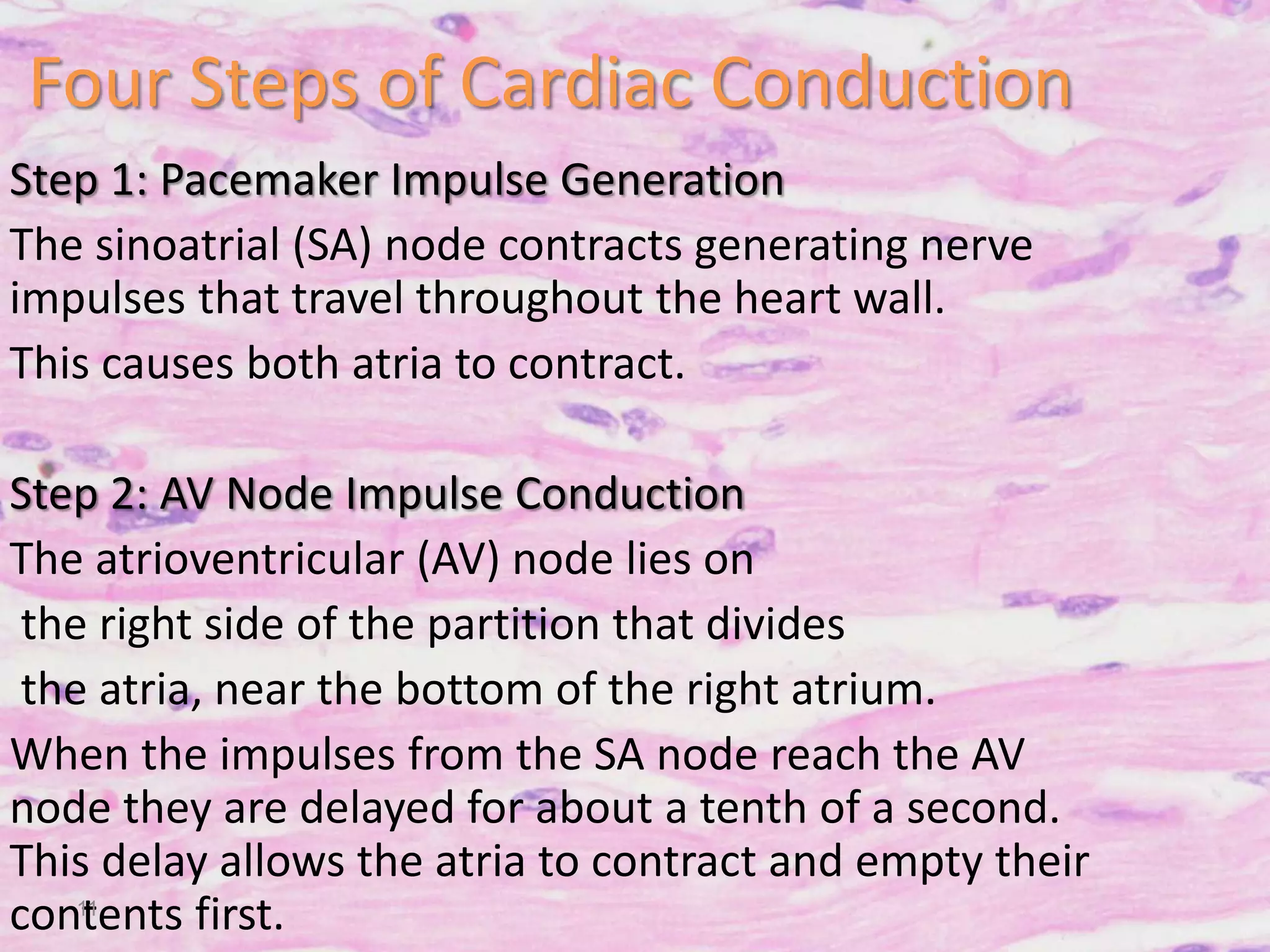 Four Steps of Cardiac Conduction

Step 1: Pacemaker Impulse Generation

The sinoatrial (SA) node contracts generating nerve impulses that travel throughout the heart wall.

This causes both atria to contract.

Step 2: AV Node Impulse Conduction

The atrioventricular (AV) node lies on the right side of the partition that divides the atria, near the bottom of the right atrium.

When the impulses from the SA node reach the AV node they are delayed for about a tenth of a second. This delay allows the atria to contract and empty their contents first.

14